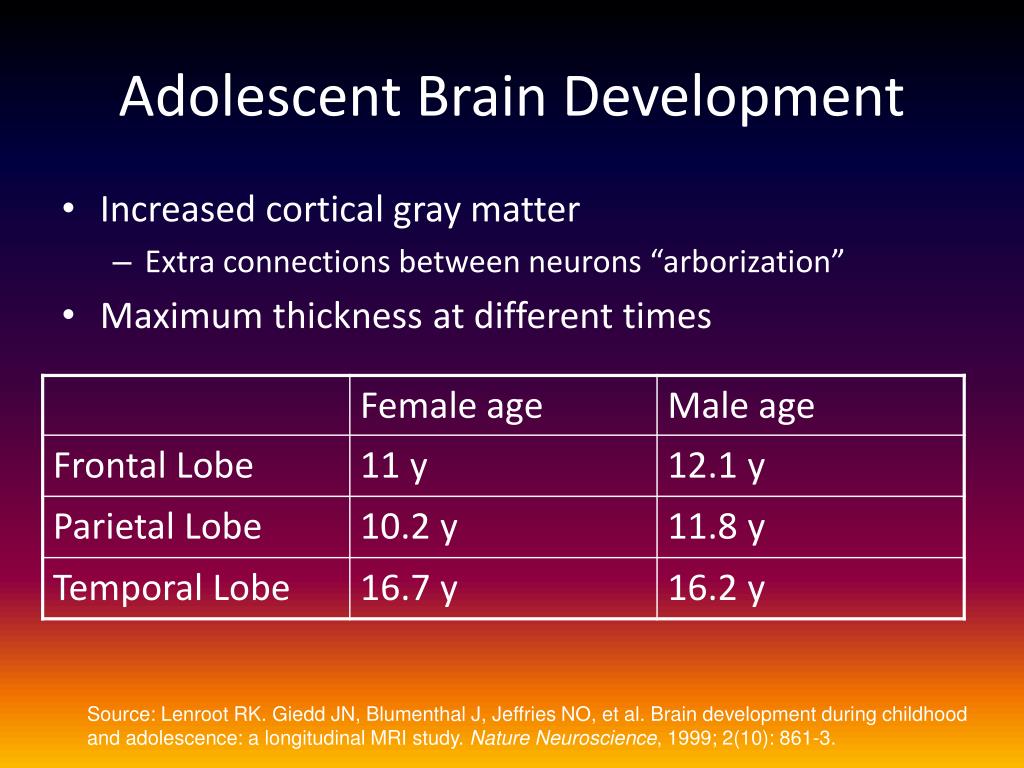 Adolescent Brain Development

• Increased cortical gray matter
– Extra connections between neurons “arborization”
• Maximum thickness at different times

| | Female age | Male age |
|---|---|---|
| Frontal Lobe | 11 y | 12.1 y |
| Parietal Lobe | 10.2 y | 11.8 y |
| Temporal Lobe | 16.7 y | 16.2 y |

Source: Lenroot RK. Giedd JN, Blumenthal J, Jeffries NO, et al. Brain development during childhood and adolescence: a longitudinal MRI study. Nature Neuroscience, 1999; 2(10): 861-3.